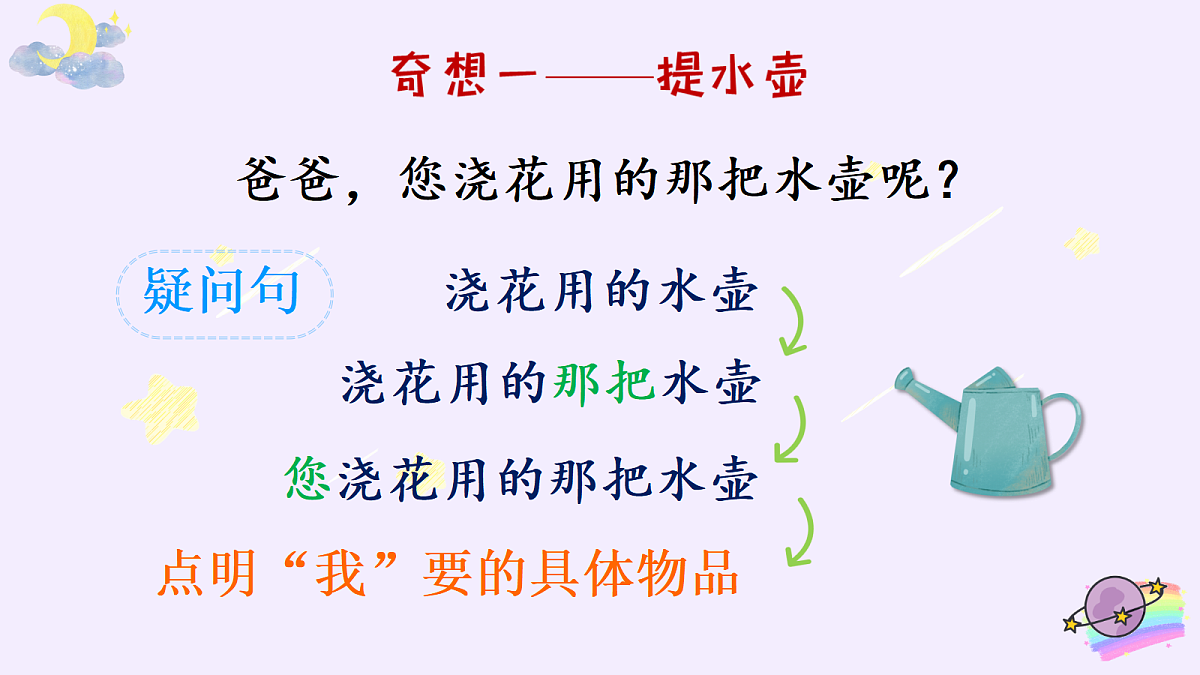 奇想一——提水壶

爸爸，您浇花用的那把水壶呢？

疑问句

浇花用的水壶

浇花用的那把水壶

您浇花用的那把水壶

点明“我”要的具体物品